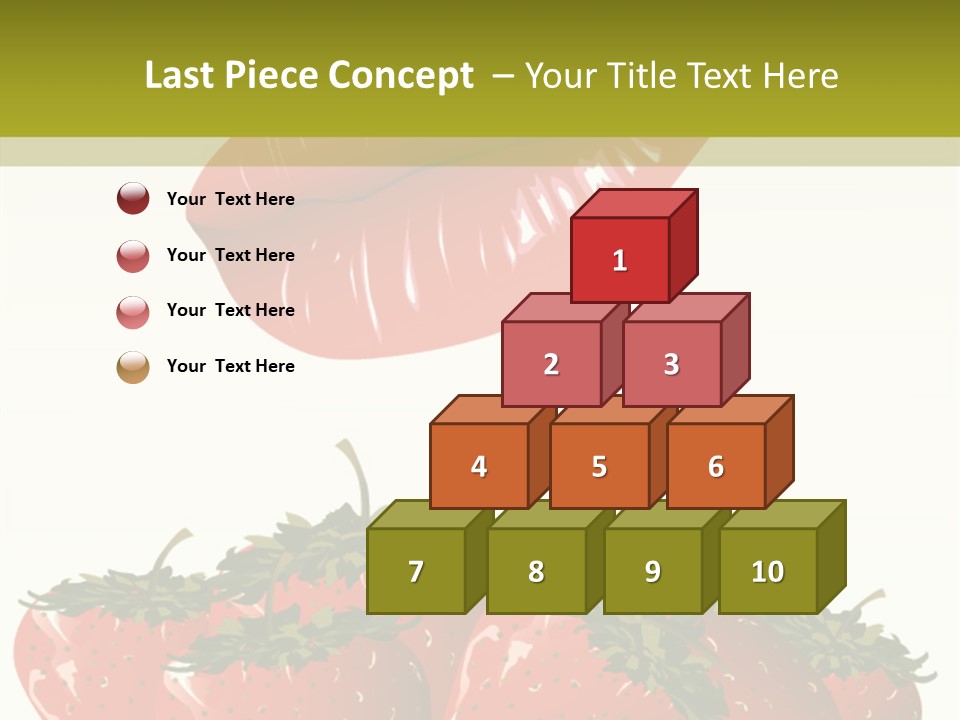 Last Piece Concept – Your Title Text Here

Your Text Here

Your Text Here

Your Text Here

Your Text Here

1

2

3

4

5

6

7

8

9

10